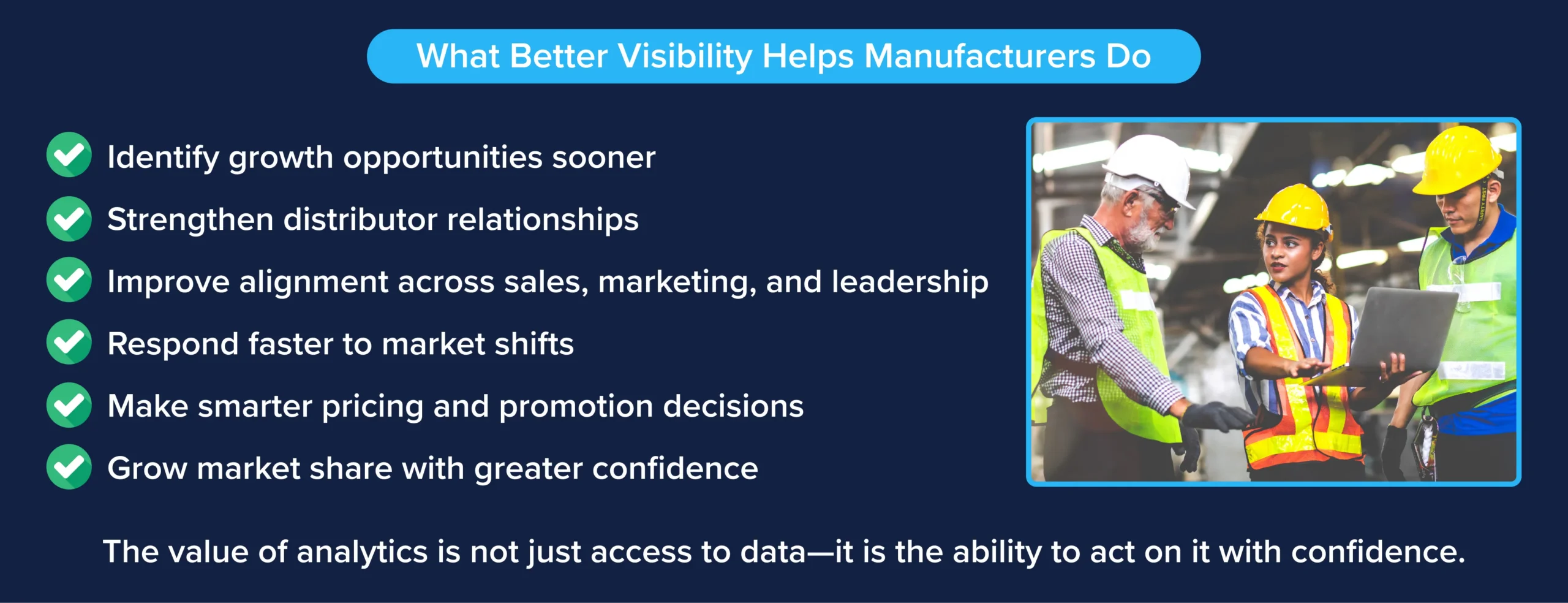 What Better Visibility Helps Manufacturers Do

Identify growth opportunities sooner

Strengthen distributor relationships

Improve alignment across sales, marketing, and leadership

Respond faster to market shifts

Make smarter pricing and promotion decisions

Grow market share with greater confidence

The value of analytics is not just access to data—it is the ability to act on it with confidence.